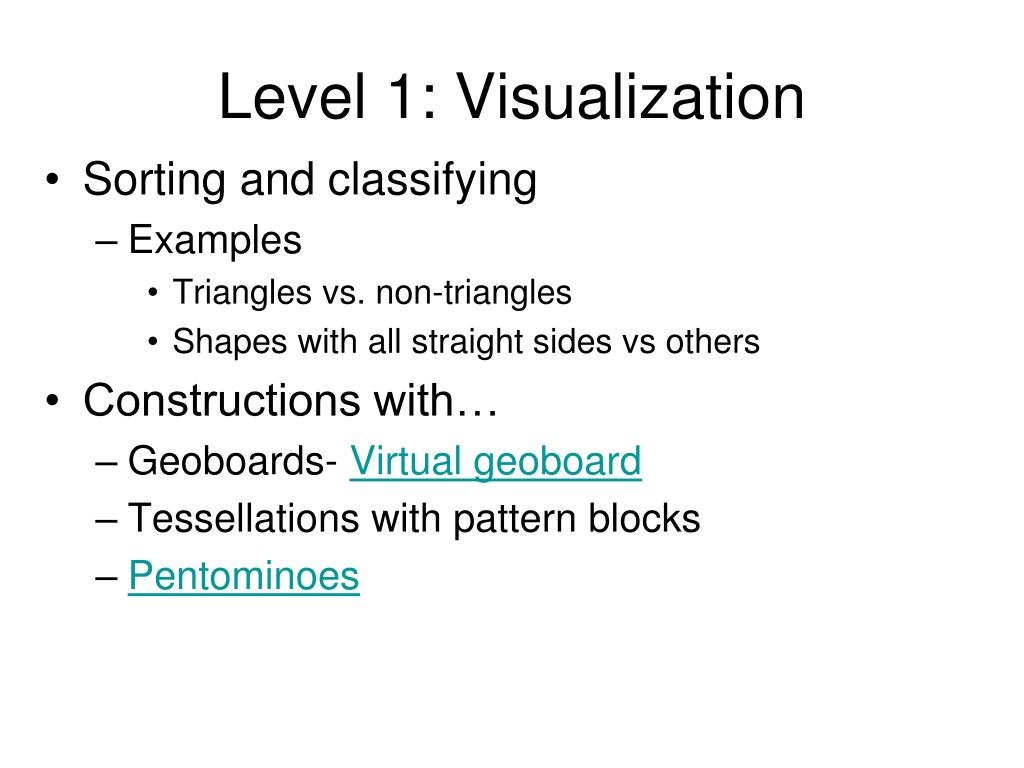 Level 1: Visualization

• Sorting and classifying
– Examples
• Triangles vs. non-triangles
• Shapes with all straight sides vs others
• Constructions with…
– Geoboards- Virtual geoboard
– Tessellations with pattern blocks
– Pentominoes